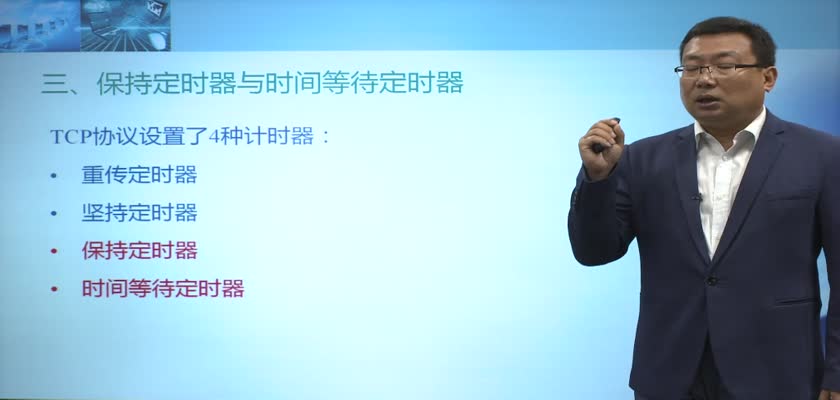 三、保持定时器与时间等待定时器

TCP协议设置了4种计时器：

• 重传定时器
• 坚持定时器
• 保持定时器
• 时间等待定时器